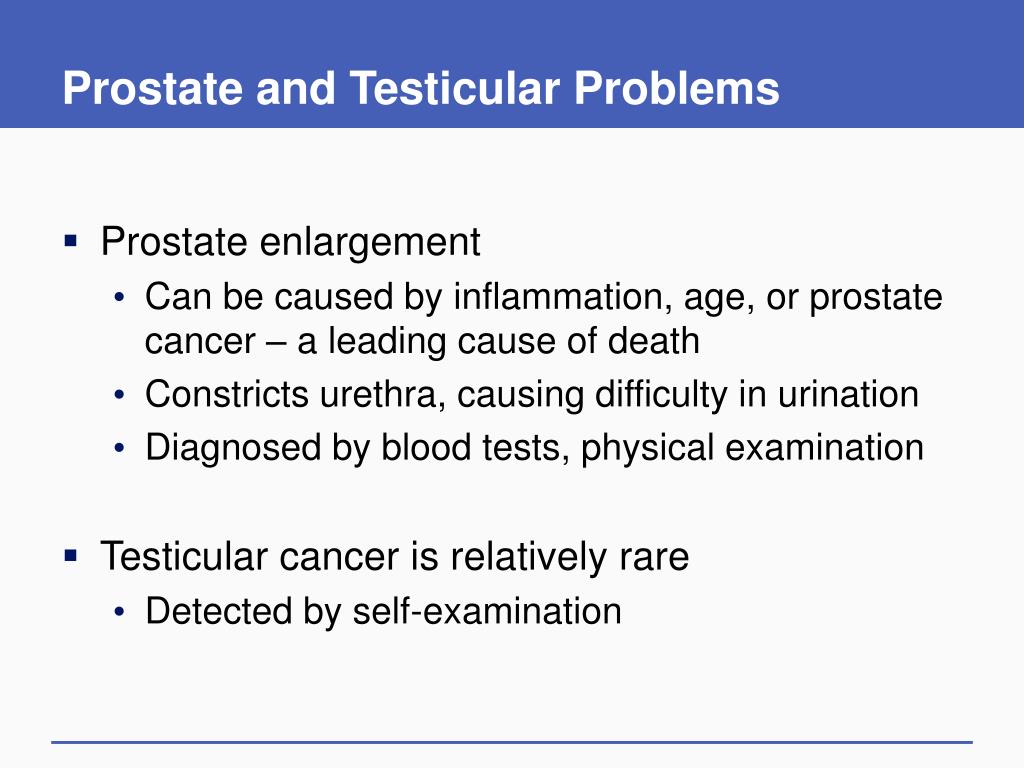 Prostate and Testicular Problems

▪ Prostate enlargement
• Can be caused by inflammation, age, or prostate cancer – a leading cause of death
• Constricts urethra, causing difficulty in urination
• Diagnosed by blood tests, physical examination

▪ Testicular cancer is relatively rare
• Detected by self-examination